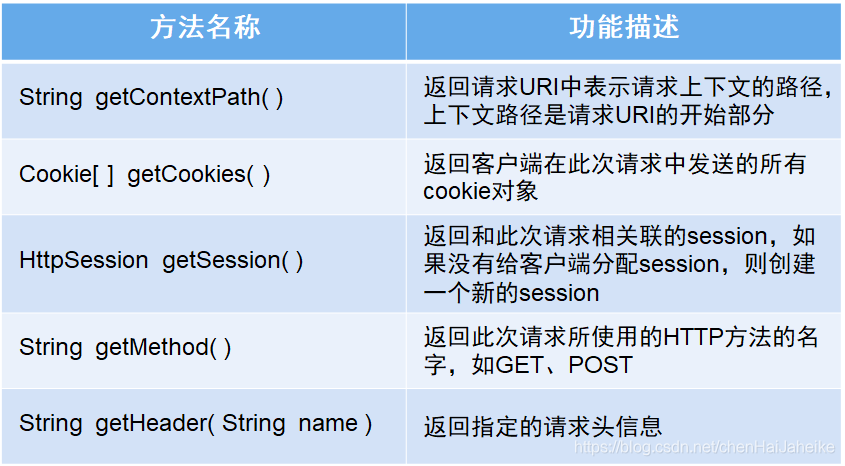 | 方法名称 | 功能描述 |
|---|---|
| String getContextPath( ) | 返回请求URI中表示请求上下文的路径，上下文路径是请求URI的开始部分 |
| Cookie[ ] getCookies( ) | 返回客户端在此次请求中发送的所有cookie对象 |
| HttpSession getSession( ) | 返回和此次请求相关联的session，如果没有给客户端分配session，则创建一个新的session |
| String getMethod( ) | 返回此次请求所使用的HTTP方法的名字，如GET、POST |
| String getHeader( String name ) | 返回指定的请求头信息 |

https://blog.csdn.net/chenHaiJaheike